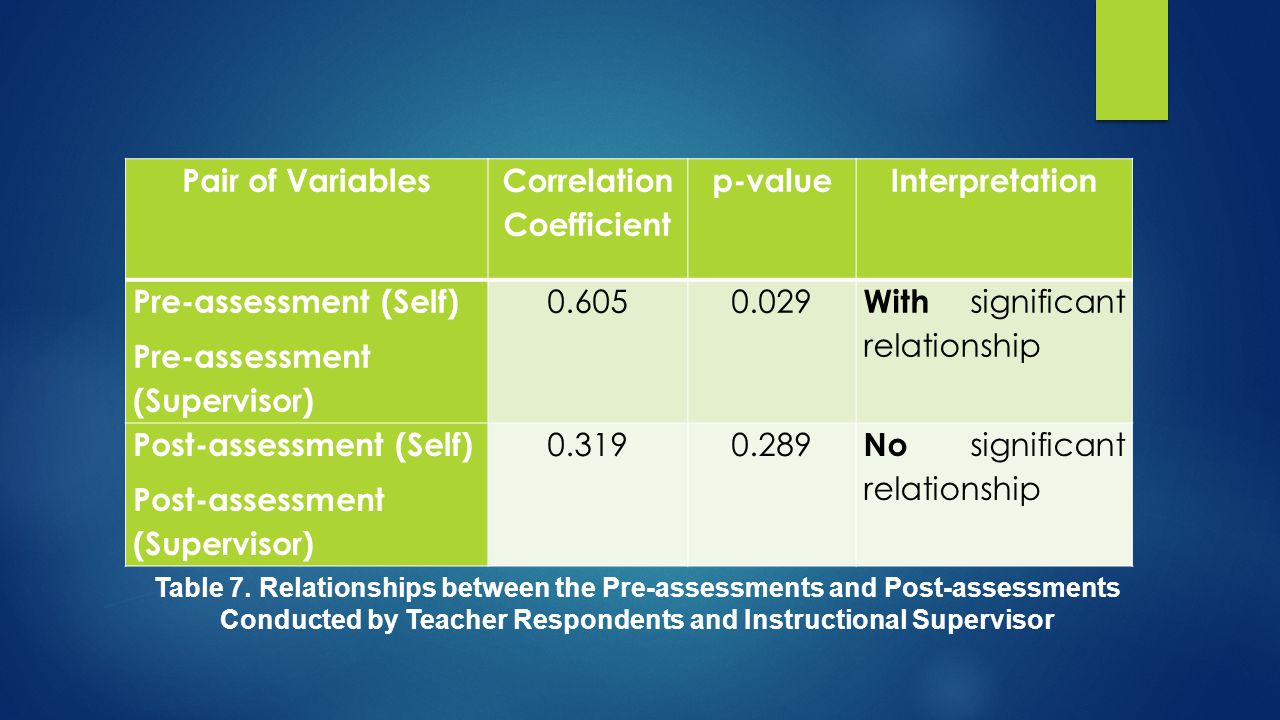 | Pair of Variables | Correlation Coefficient | p-value | Interpretation |
|---|---|---|---|
| Pre-assessment (Self) Pre-assessment (Supervisor) | 0.605 | 0.029 | With significant relationship |
| Post-assessment (Self) Post-assessment (Supervisor) | 0.319 | 0.289 | No significant relationship |

Table 7. Relationships between the Pre-assessments and Post-assessments Conducted by Teacher Respondents and Instructional Supervisor